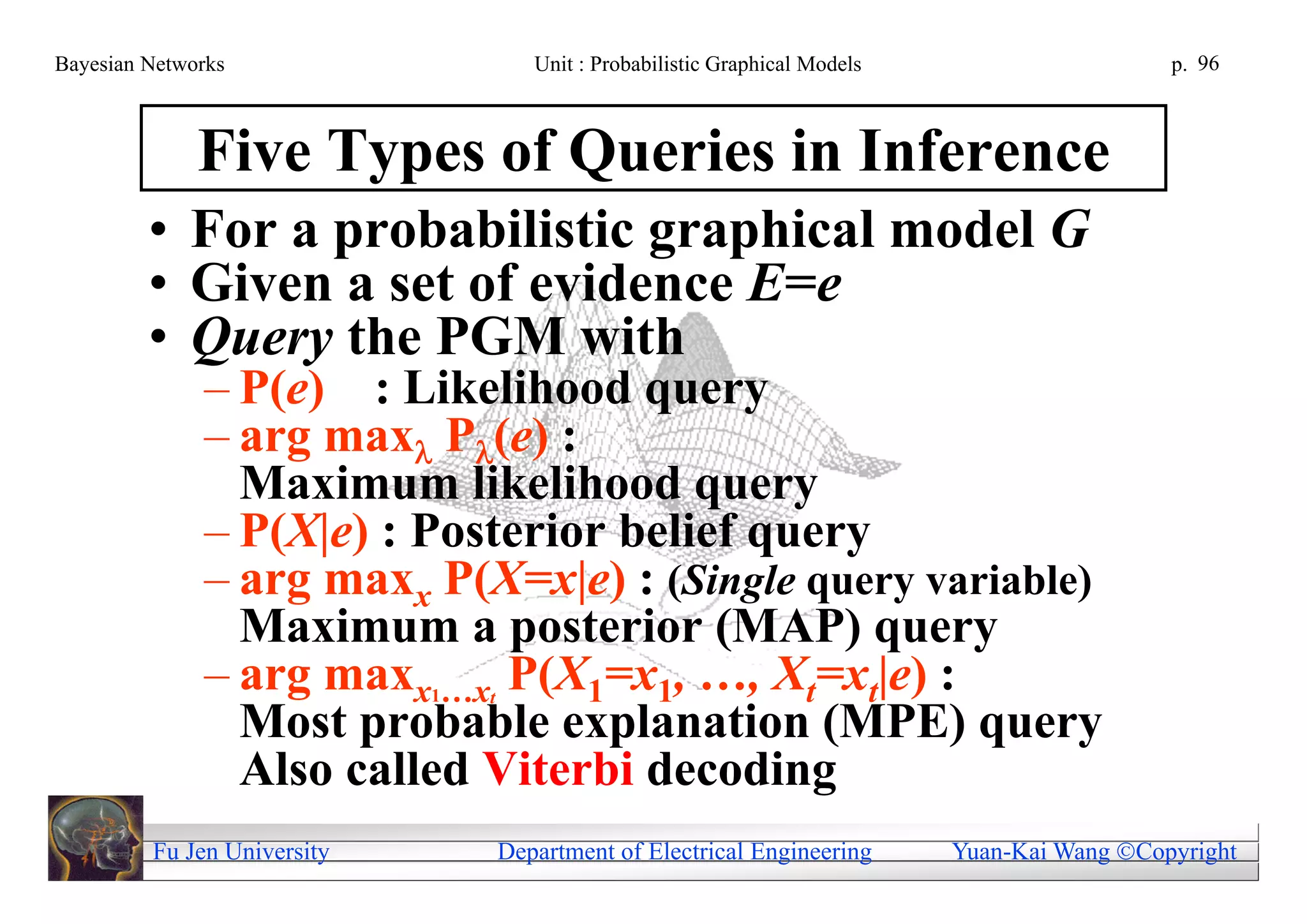 Bayesian Networks Unit : Probabilistic Graphical Models p. 96

Five Types of Queries in Inference

• For a probabilistic graphical model $G$
• Given a set of evidence $E=e$
• Query the PGM with
– $P(e)$ : Likelihood query
– $\arg\max_{\lambda} P_{\lambda}(e)$ : Maximum likelihood query
– $P(X|e)$ : Posterior belief query
– $\arg\max_{x} P(X=x|e)$ : (Single query variable) Maximum a posterior (MAP) query
– $\arg\max_{x_1 \ldots x_t} P(X_1=x_1, \ldots, X_t=x_t|e)$ : Most probable explanation (MPE) query Also called Viterbi decoding

Fu Jen University Department of Electrical Engineering Yuan-Kai Wang ©Copyright